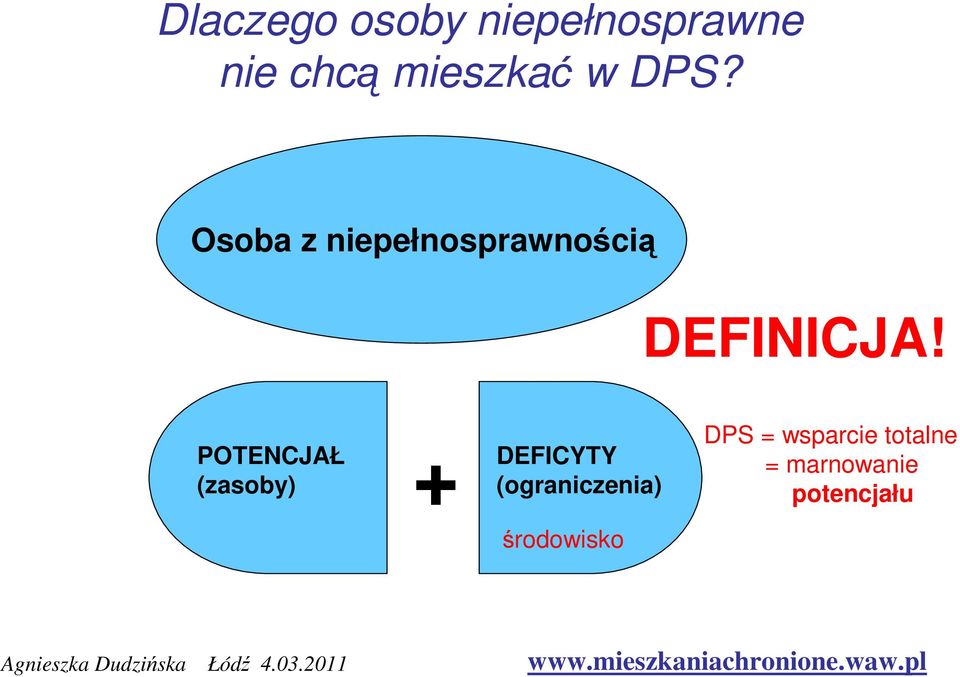 Dlaczego osoby niepełnosprawne nie chcą mieszkać w DPS?

Osoba z niepełnosprawnością

DEFINICJA!

POTENCJAŁ (zasoby)

+

DEFICYTY (ograniczenia)

środowisko

DPS = wsparcie totalne = marnowanie potencjału

Agnieszka Dudzińska Łódź 4.03.2011

www.mieszkaniachronione.waw.pl